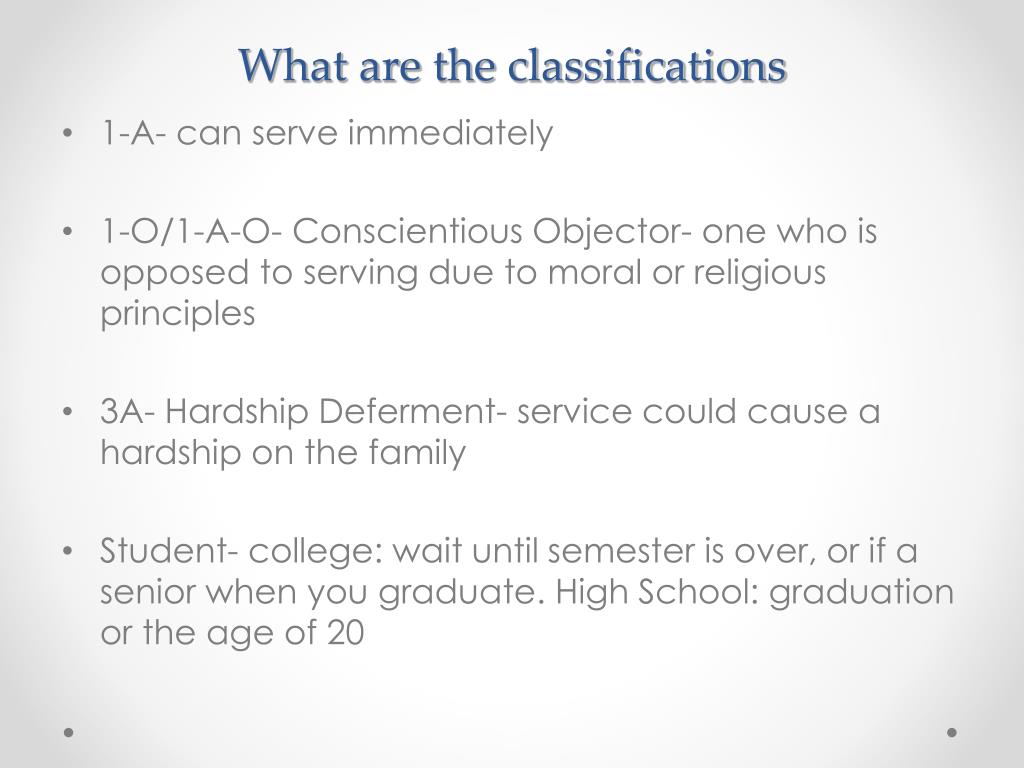 What are the classifications

• 1-A- can serve immediately

• 1-O/1-A-O- Conscientious Objector- one who is opposed to serving due to moral or religious principles

• 3A- Hardship Deferment- service could cause a hardship on the family

• Student- college: wait until semester is over, or if a senior when you graduate. High School: graduation or the age of 20